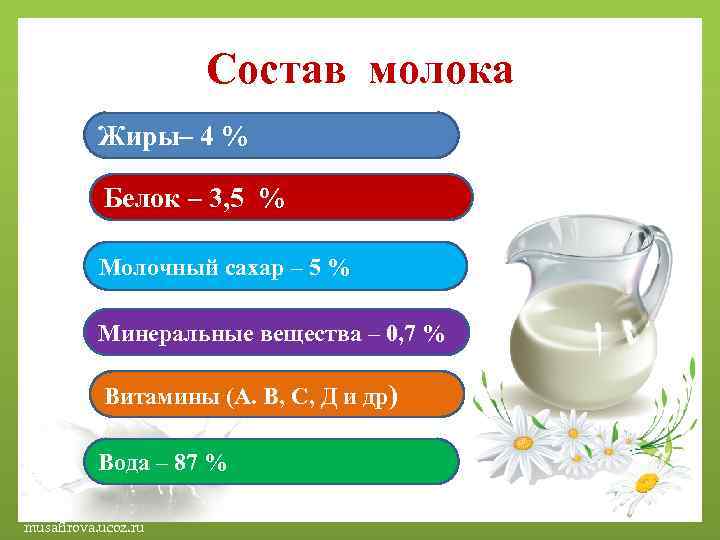 Состав молока

Жиры– 4 %

Белок – 3,5 %

Молочный сахар – 5 %

Минеральные вещества – 0,7 %

Витамины (А. В, С, Д и др)

Вода – 87 %

musafirova.ucoz.ru